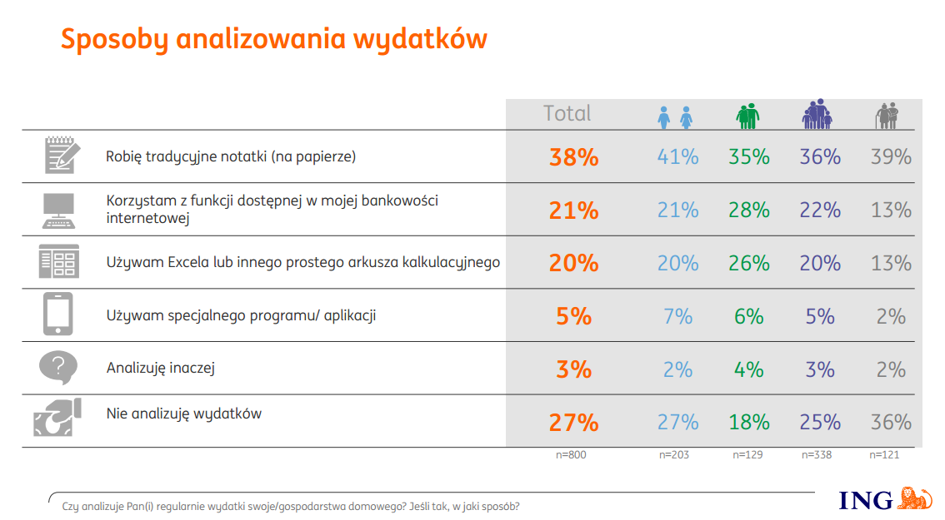 Sposoby analizowania wydatków

| | Total | | | | |
|---|---|---|---|---|---|
| Robię tradycyjne notatki (na papierze) | 38% | 41% | 35% | 36% | 39% |
| Korzystam z funkcji dostępnej w mojej bankowości internetowej | 21% | 21% | 28% | 22% | 13% |
| Używam Excela lub innego prostego arkusza kalkulacyjnego | 20% | 20% | 26% | 20% | 13% |
| Używam specjalnego programu/ aplikacji | 5% | 7% | 6% | 5% | 2% |
| Analizuję inaczej | 3% | 2% | 4% | 3% | 2% |
| Nie analizuję wydatków | 27% | 27% | 18% | 25% | 36% |
| | n=800 | n=203 | n=129 | n=338 | n=121 |

Czy analizuje Pan(i) regularnie wydatki swoje/gospodarstwa domowego? Jeśli tak, w jaki sposób?

ING